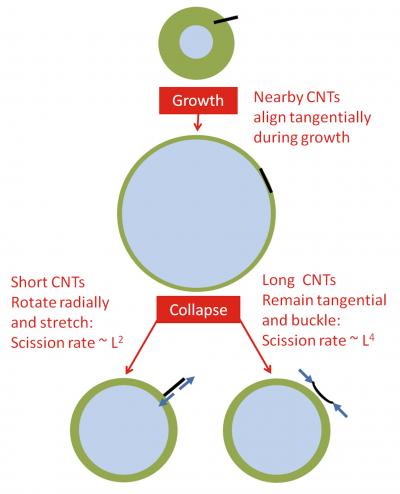 Growth

Nearby CNTs align tangentially during growth

Short CNTs Rotate radially and stretch: Scission rate ~ $L^2$

Collapse

Long CNTs Remain tangential and buckle: Scission rate ~ $L^4$